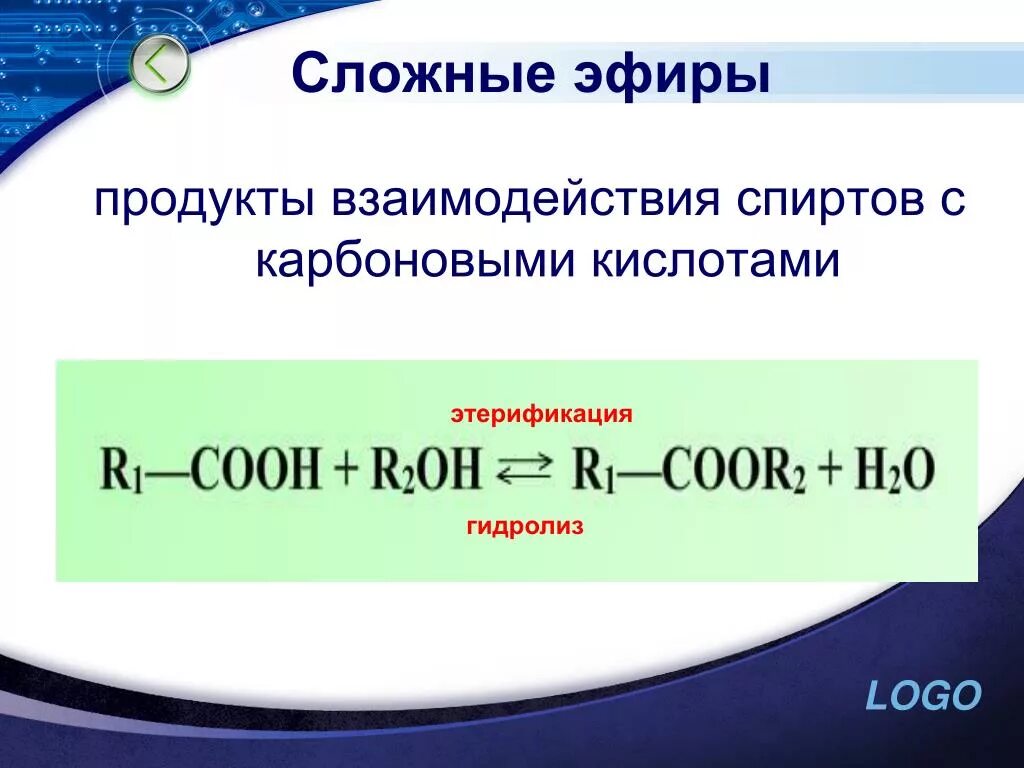 Сложные эфиры

продукты взаимодействия спиртов с карбоновыми кислотами

этерификация

$R_1—COOH + R_2OH \rightleftarrows R_1—COOR_2 + H_2O$

гидролиз

LOGO